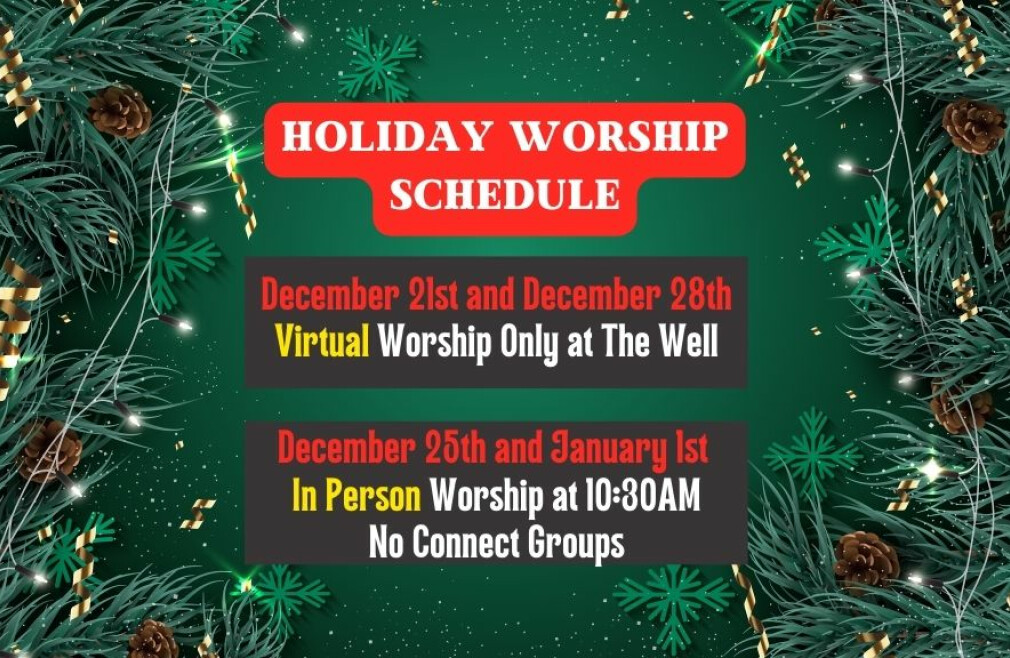 HOLIDAY WORSHIP SCHEDULE

December 21st and December 28th
Virtual Worship Only at The Well

December 25th and January 1st
In Person Worship at 10:30AM
No Connect Groups